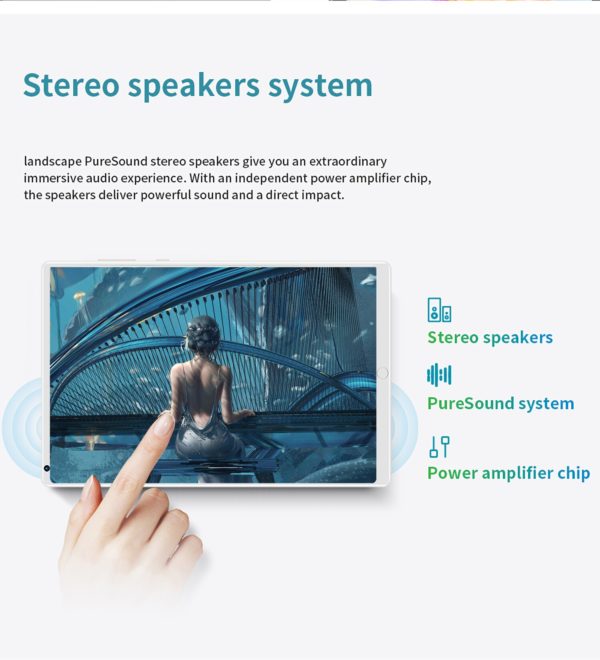 Stereo speakers system

landscape PureSound stereo speakers give you an extraordinary immersive audio experience. With an independent power amplifier chip, the speakers deliver powerful sound and a direct impact.

Stereo speakers

PureSound system

Power amplifier chip